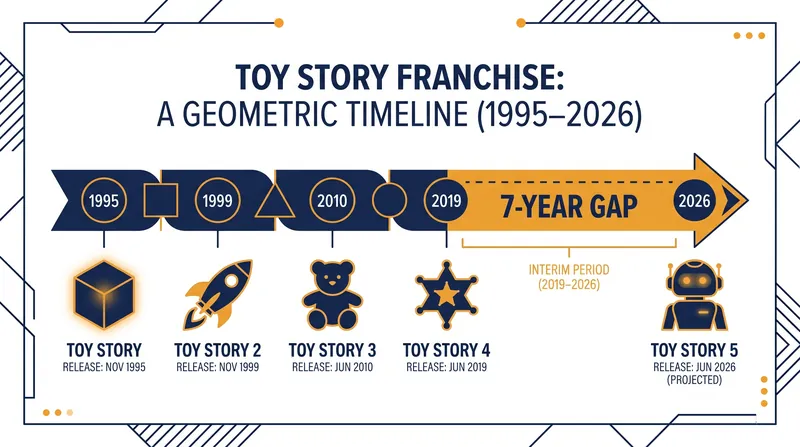 TOY STORY FRANCHISE:
A GEOMETRIC TIMELINE (1995–2026)

1995
1999
2010
2019
7-YEAR GAP
2026

INTERIM PERIOD (2019–2026)

TOY STORY
RELEASE: NOV 1995

TOY STORY 2
RELEASE: NOV 1999

TOY STORY 3
RELEASE: JUN 2010

TOY STORY 4
RELEASE: JUN 2019

TOY STORY 5
RELEASE: JUN 2026 (PROJECTED)